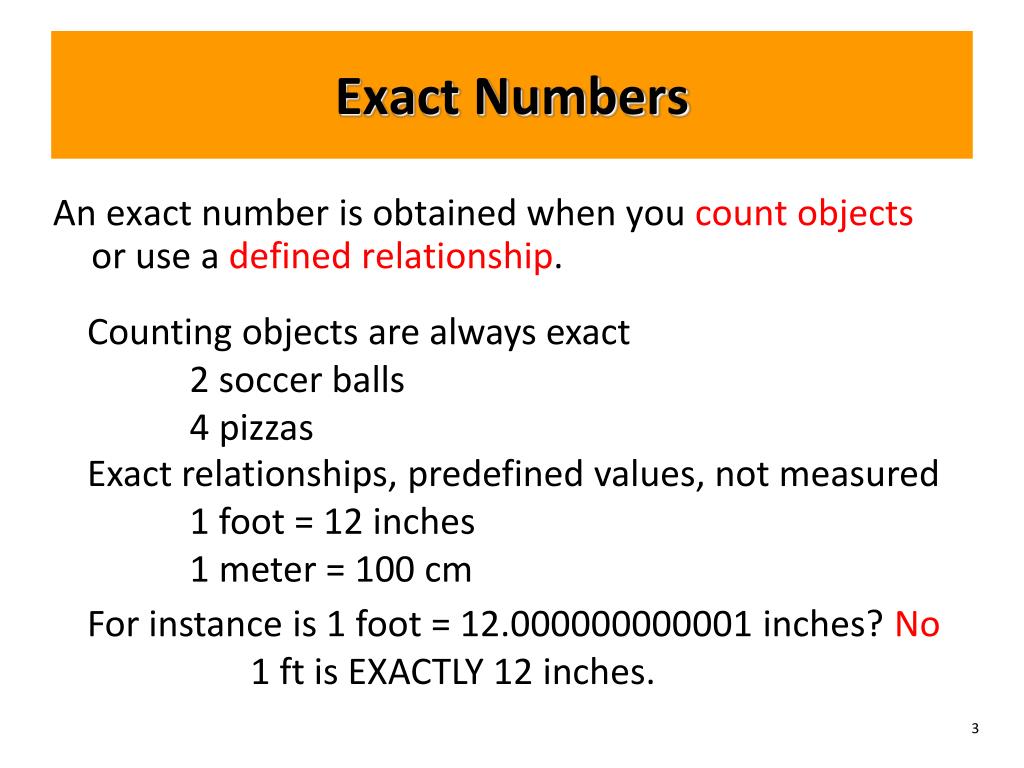 Exact Numbers

An exact number is obtained when you count objects or use a defined relationship.

Counting objects are always exact
2 soccer balls
4 pizzas
Exact relationships, predefined values, not measured
1 foot = 12 inches
1 meter = 100 cm

For instance is 1 foot = 12.000000000001 inches? No
1 ft is EXACTLY 12 inches.

3